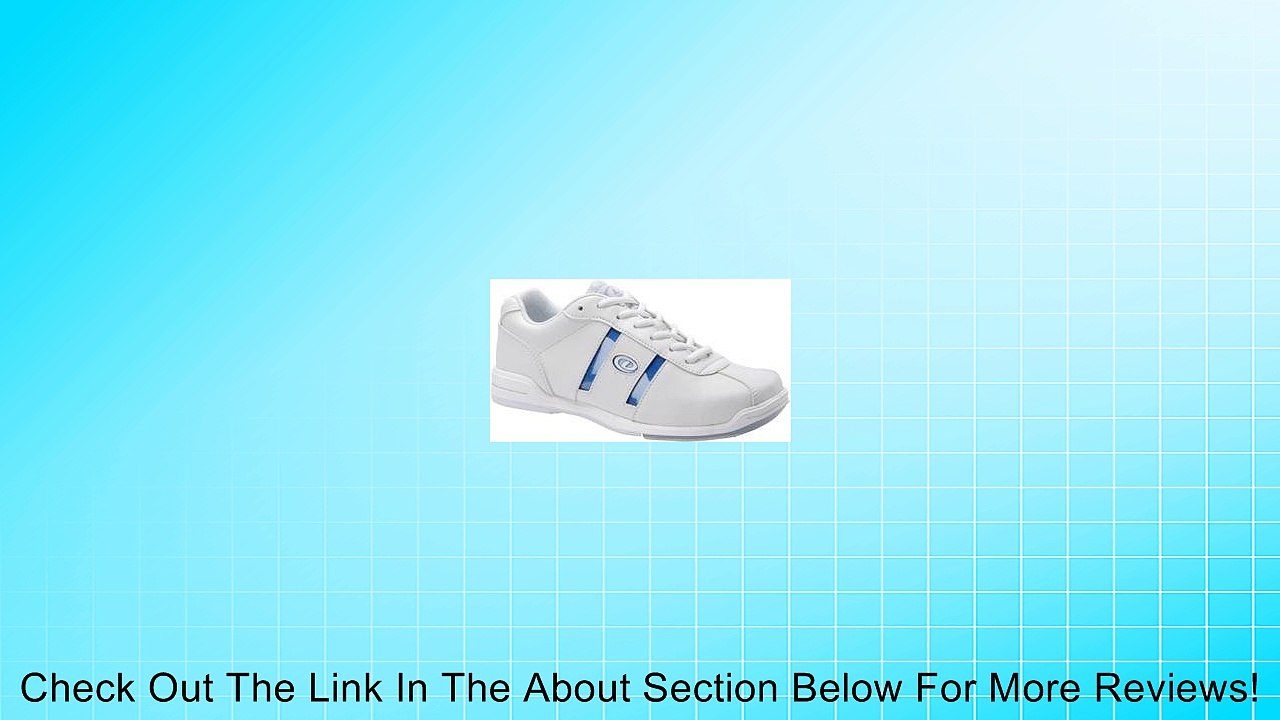 Check Out The Link In The About Section Below For More Reviews!